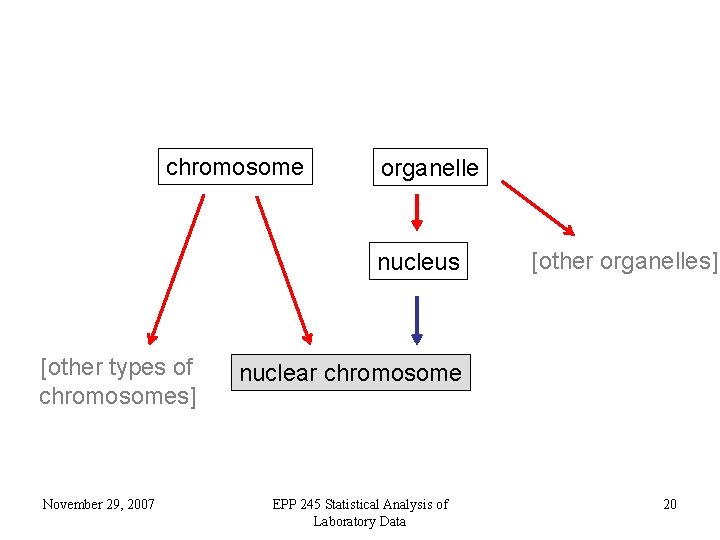 chromosome

organelle

nucleus

[other organelles]

[other types of chromosomes]

nuclear chromosome

November 29, 2007

EPP 245 Statistical Analysis of Laboratory Data

20